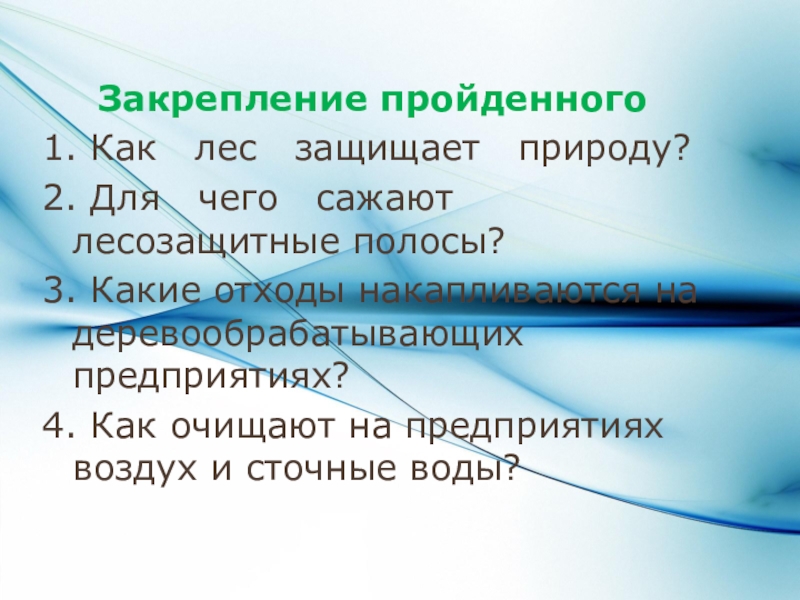 Закрепление пройденного

1. Как лес защищает природу?

2. Для чего сажают лесозащитные полосы?

3. Какие отходы накапливаются на деревообрабатывающих предприятиях?

4. Как очищают на предприятиях воздух и сточные воды?